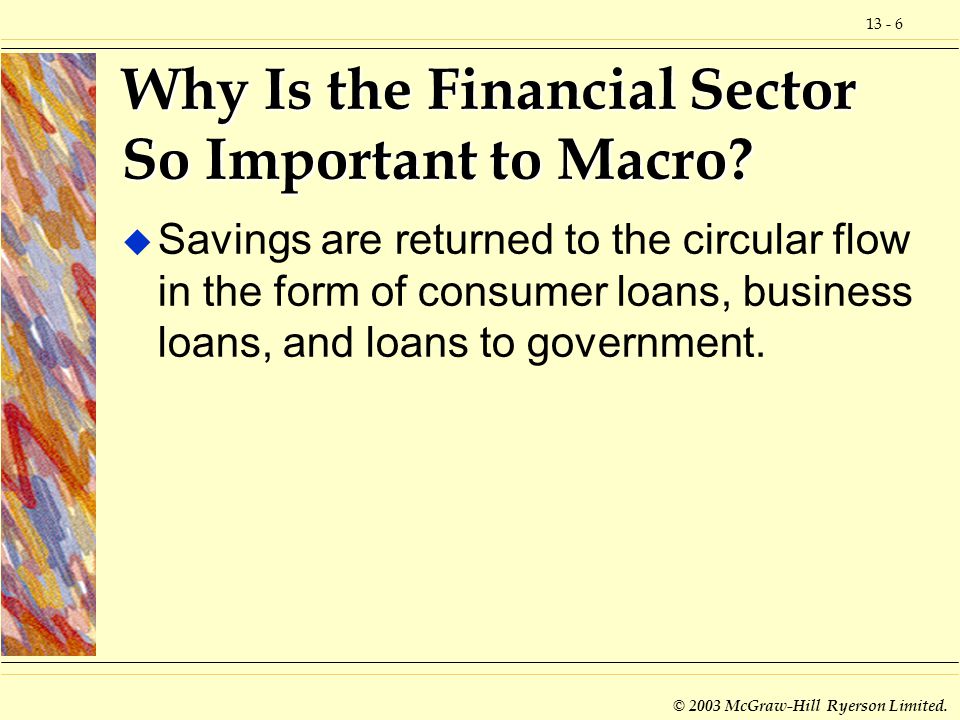 13 - 6

Why Is the Financial Sector So Important to Macro?

Savings are returned to the circular flow in the form of consumer loans, business loans, and loans to government.

© 2003 McGraw-Hill Ryerson Limited.